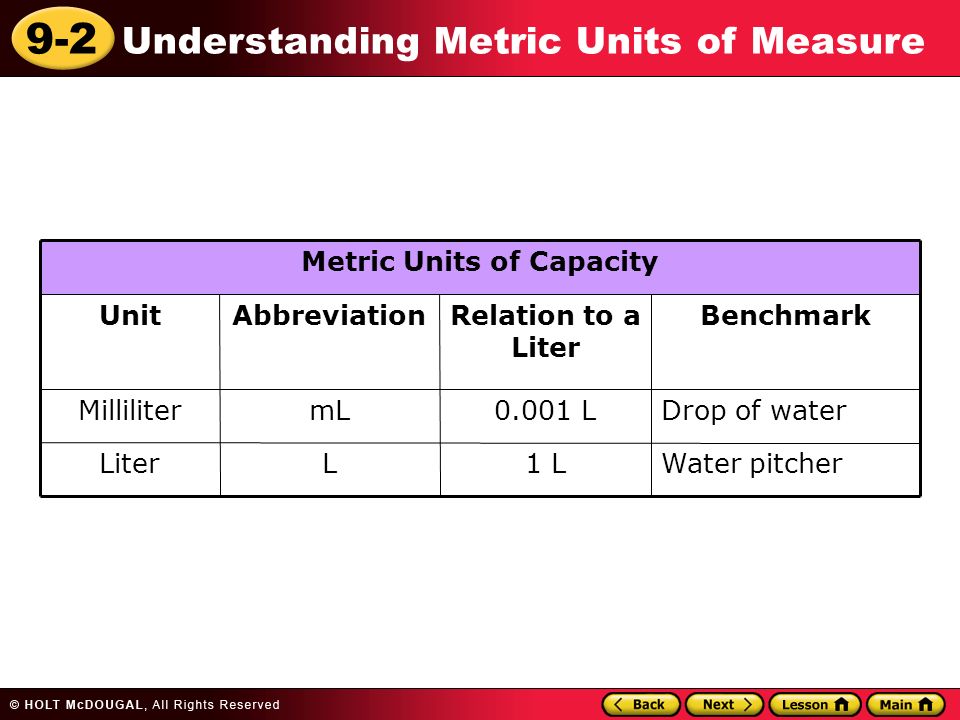 9-2 Understanding Metric Units of Measure

Metric Units of Capacity

| Unit | Abbreviation | Relation to a Liter | Benchmark |
|---|---|---|---|
| Milliliter | mL | 0.001 L | Drop of water |
| Liter | L | 1 L | Water pitcher |

© HOLT McDOUGAL, All Rights Reserved

Back Next Lesson Main